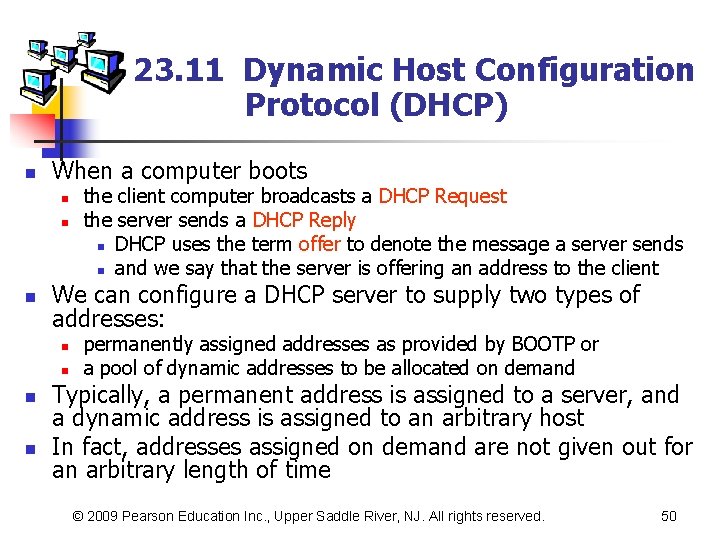 23.11 Dynamic Host Configuration Protocol (DHCP)

- When a computer boots
  - the client computer broadcasts a DHCP Request
  - the server sends a DHCP Reply
    - DHCP uses the term offer to denote the message a server sends
    - and we say that the server is offering an address to the client
- We can configure a DHCP server to supply two types of addresses:
  - permanently assigned addresses as provided by BOOTP or
  - a pool of dynamic addresses to be allocated on demand
- Typically, a permanent address is assigned to a server, and a dynamic address is assigned to an arbitrary host
- In fact, addresses assigned on demand are not given out for an arbitrary length of time

© 2009 Pearson Education Inc., Upper Saddle River, NJ. All rights reserved. 50